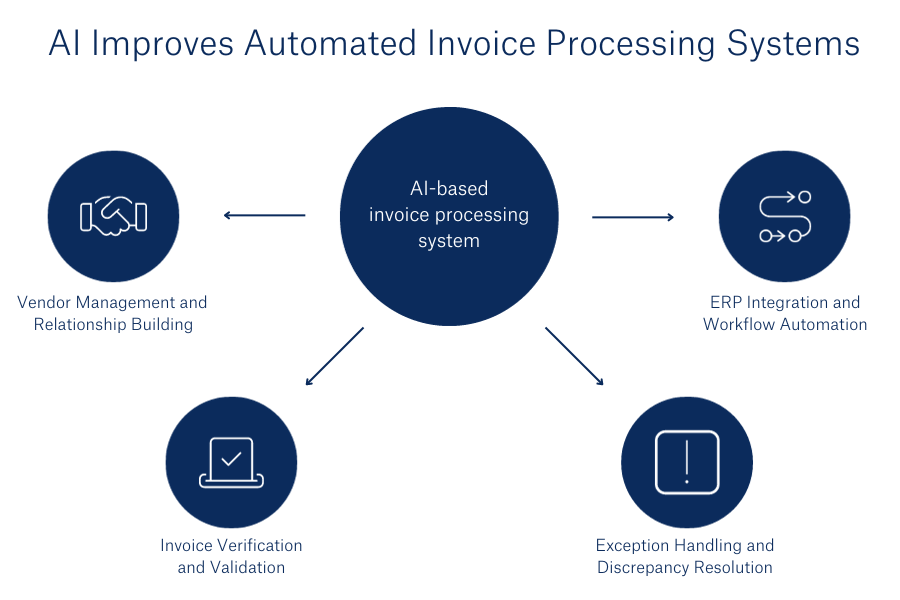 AI Improves Automated Invoice Processing Systems

AI-based invoice processing system

Vendor Management and Relationship Building

ERP Integration and Workflow Automation

Invoice Verification and Validation

Exception Handling and Discrepancy Resolution